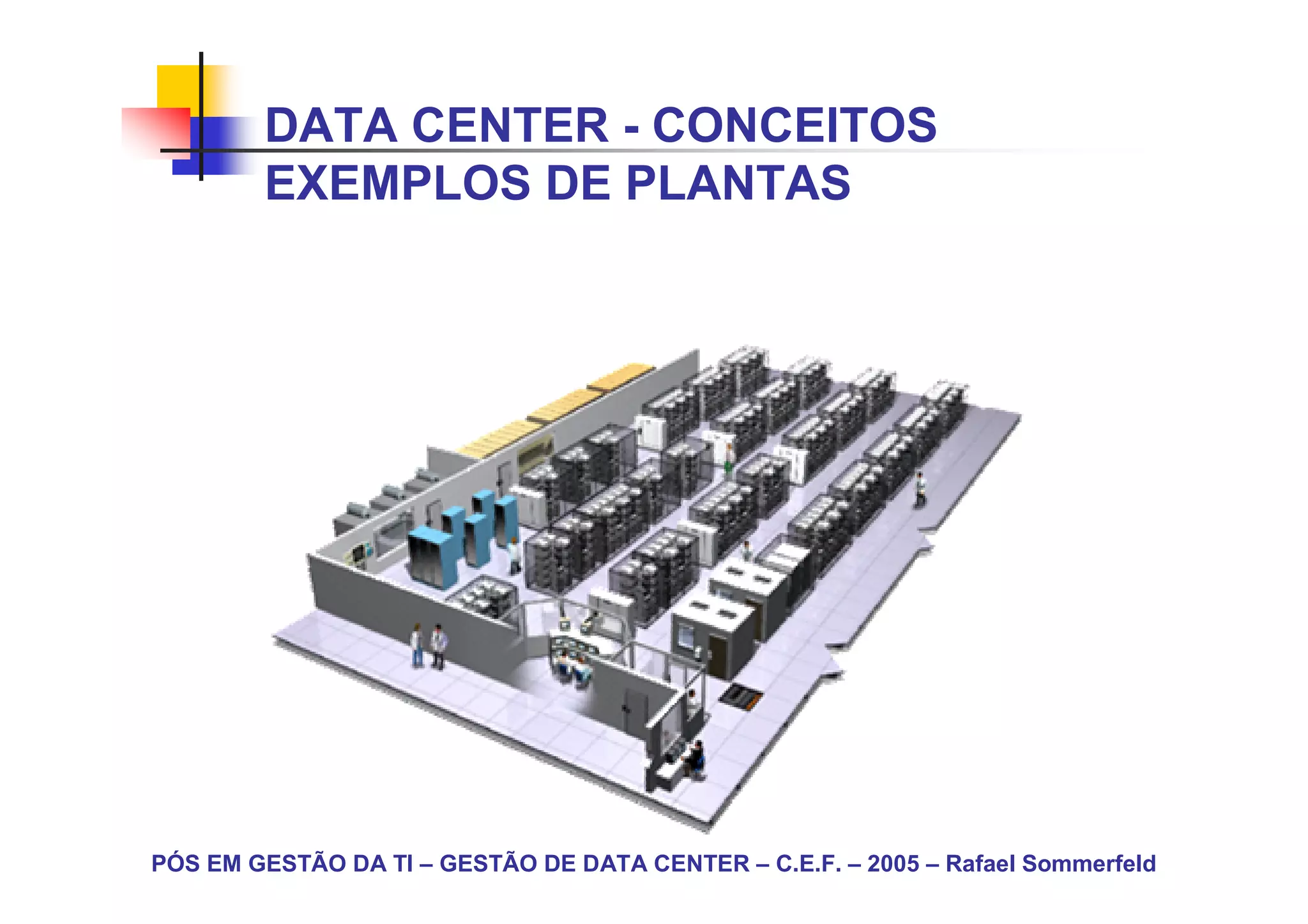 DATA CENTER - CONCEITOS
EXEMPLOS DE PLANTAS

PÓS EM GESTÃO DA TI – GESTÃO DE DATA CENTER – C.E.F. – 2005 – Rafael Sommerfeld